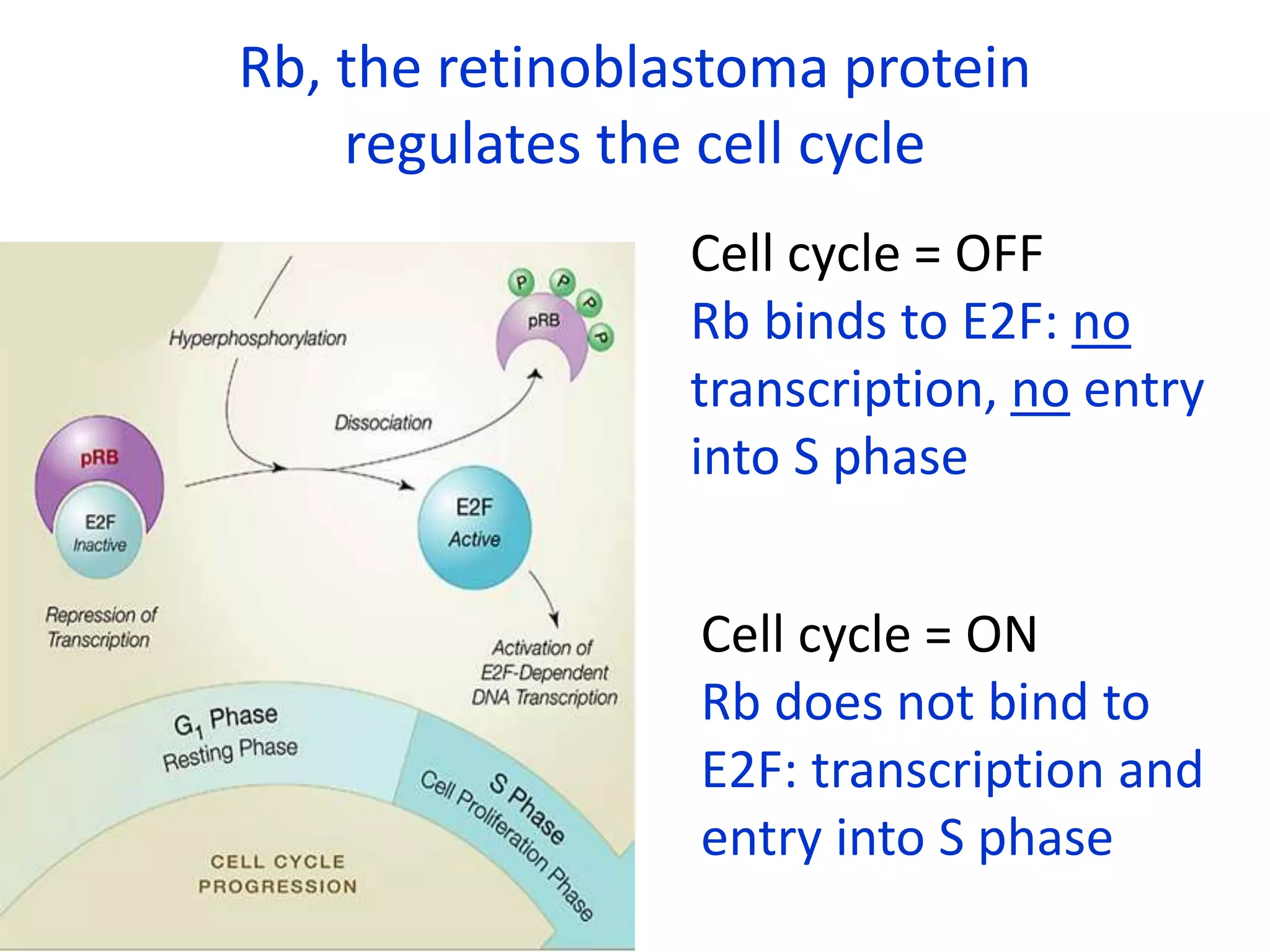 Rb, the retinoblastoma protein regulates the cell cycle

Hyperphosphorylation

P P P P

pRB

Dissociation

pRB

E2F
Inactive

E2F
Active

Repression of Transcription

Activation of E2F-Dependent DNA Transcription

$G_1$ Phase
Resting Phase

S Phase
Cell Proliferation Phase

CELL CYCLE PROGRESSION

Cell cycle = OFF
Rb binds to E2F: no transcription, no entry into S phase

Cell cycle = ON
Rb does not bind to E2F: transcription and entry into S phase